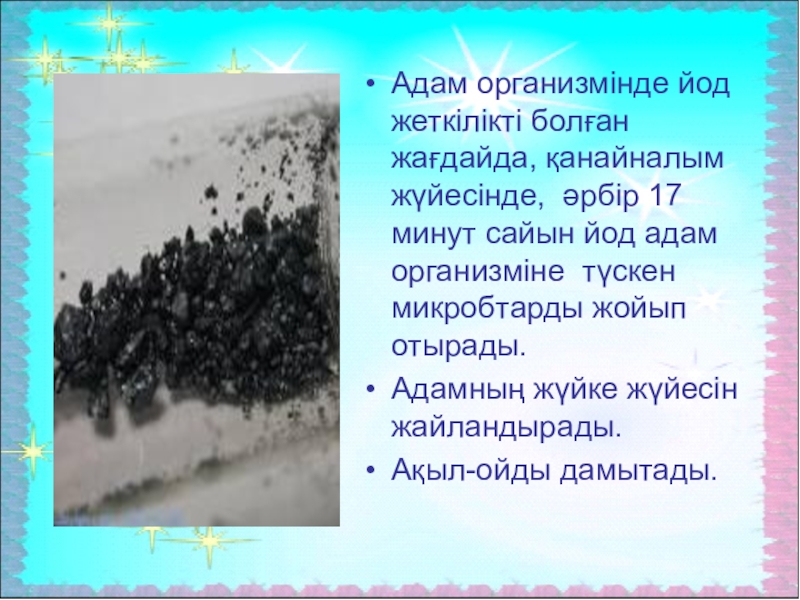 • Адам организмінде йод жеткілікті болған жағдайда, қанайналым жүйесінде,  әрбір 17 минут сайын йод адам организміне  түскен микробтарды жойып отырады.
• Адамның жүйке жүйесін жайландырады.
• Ақыл-ойды дамытады.